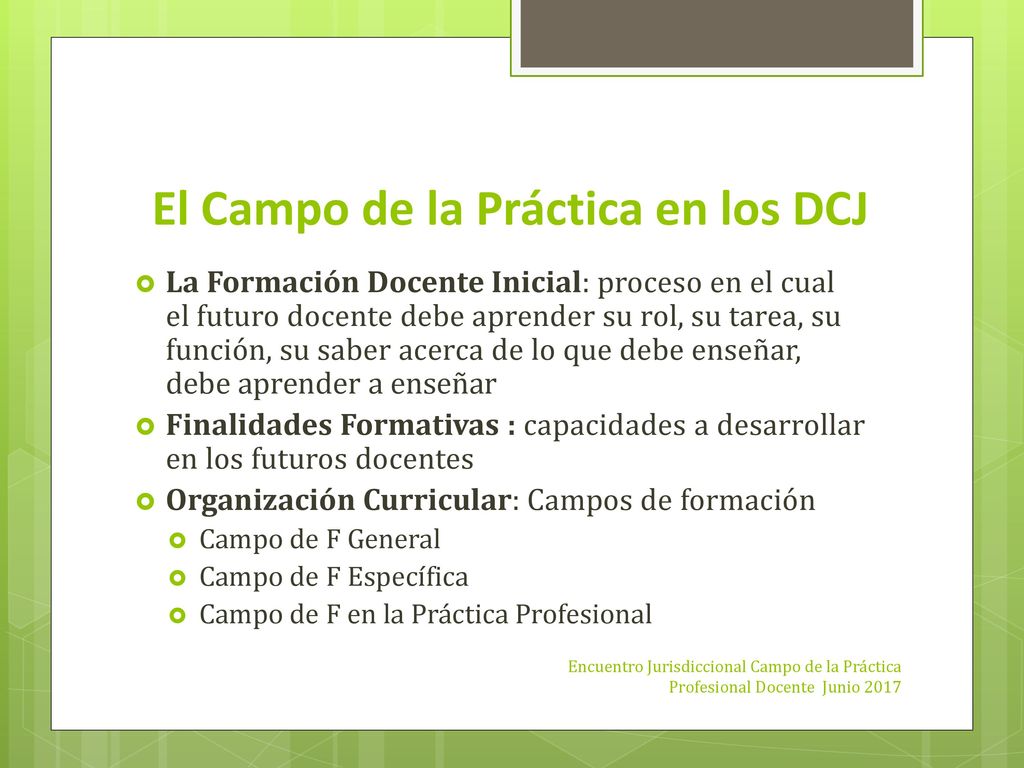 El Campo de la Práctica en los DCJ

La Formación Docente Inicial: proceso en el cual el futuro docente debe aprender su rol, su tarea, su función, su saber acerca de lo que debe enseñar, debe aprender a enseñar

Finalidades Formativas : capacidades a desarrollar en los futuros docentes

Organización Curricular: Campos de formación

Campo de F General

Campo de F Específica

Campo de F en la Práctica Profesional

Encuentro Jurisdiccional Campo de la Práctica Profesional Docente Junio 2017